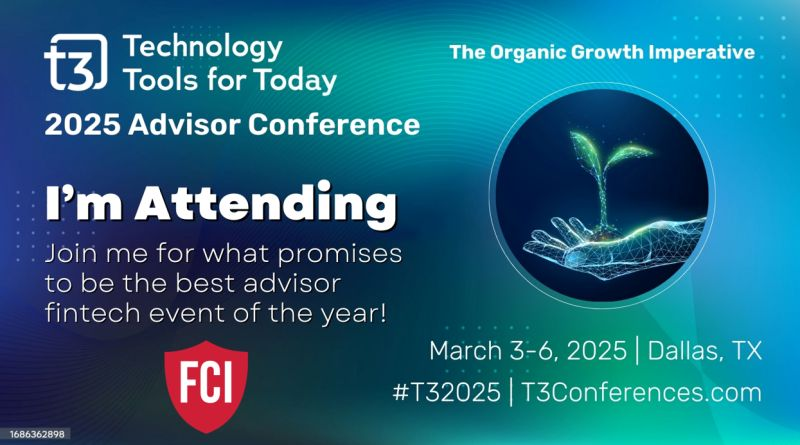 t3 Technology Tools for Today

2025 Advisor Conference

The Organic Growth Imperative

I'm Attending

Join me for what promises to be the best advisor fintech event of the year!

FCI

March 3-6, 2025 | Dallas, TX

#T32025 | T3Conferences.com

1686362898